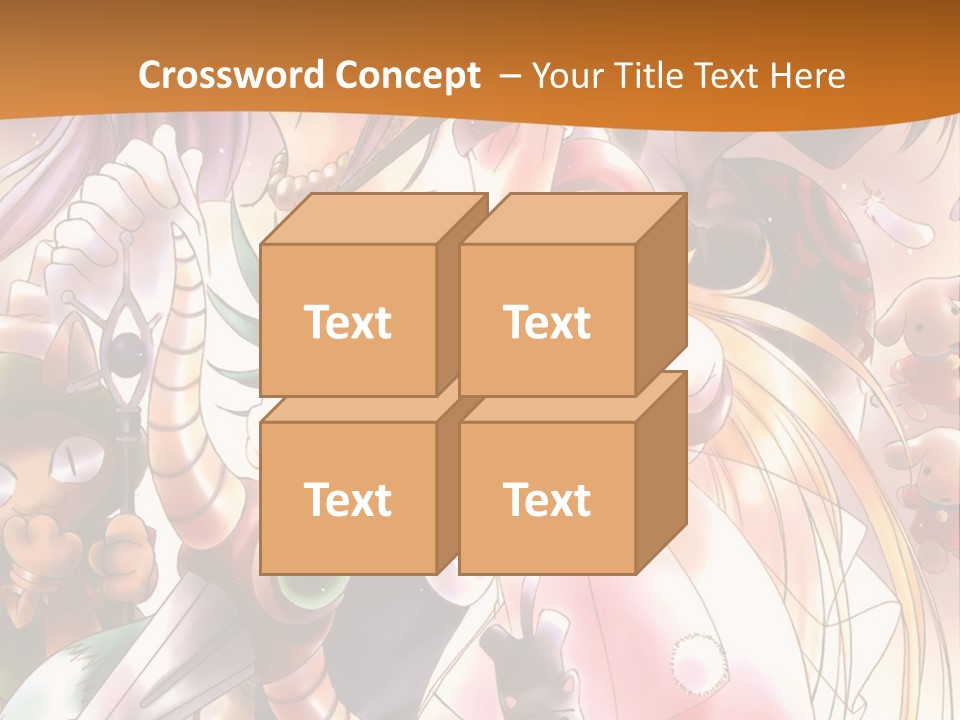 Crossword Concept – Your Title Text Here

Text

Text

Text

Text